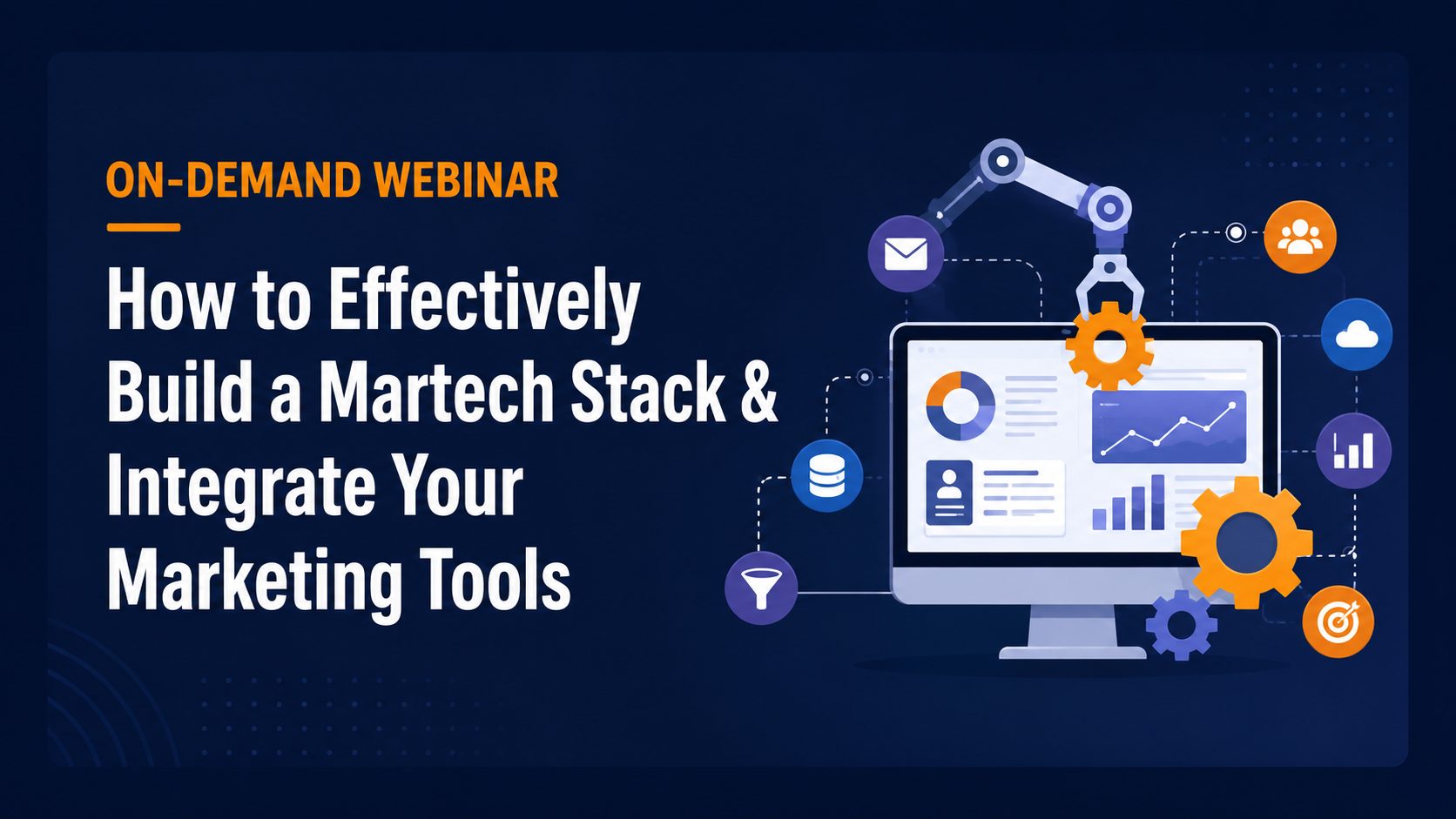 ON-DEMAND WEBINAR

How to Effectively Build a Martech Stack & Integrate Your Marketing Tools